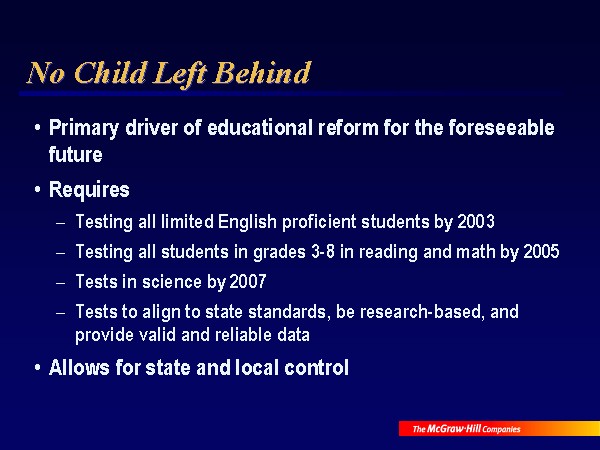 No Child Left Behind

• Primary driver of educational reform for the foreseeable future

• Requires

– Testing all limited English proficient students by 2003

– Testing all students in grades 3-8 in reading and math by 2005

– Tests in science by 2007

– Tests to align to state standards, be research-based, and provide valid and reliable data

• Allows for state and local control

The McGraw-Hill Companies